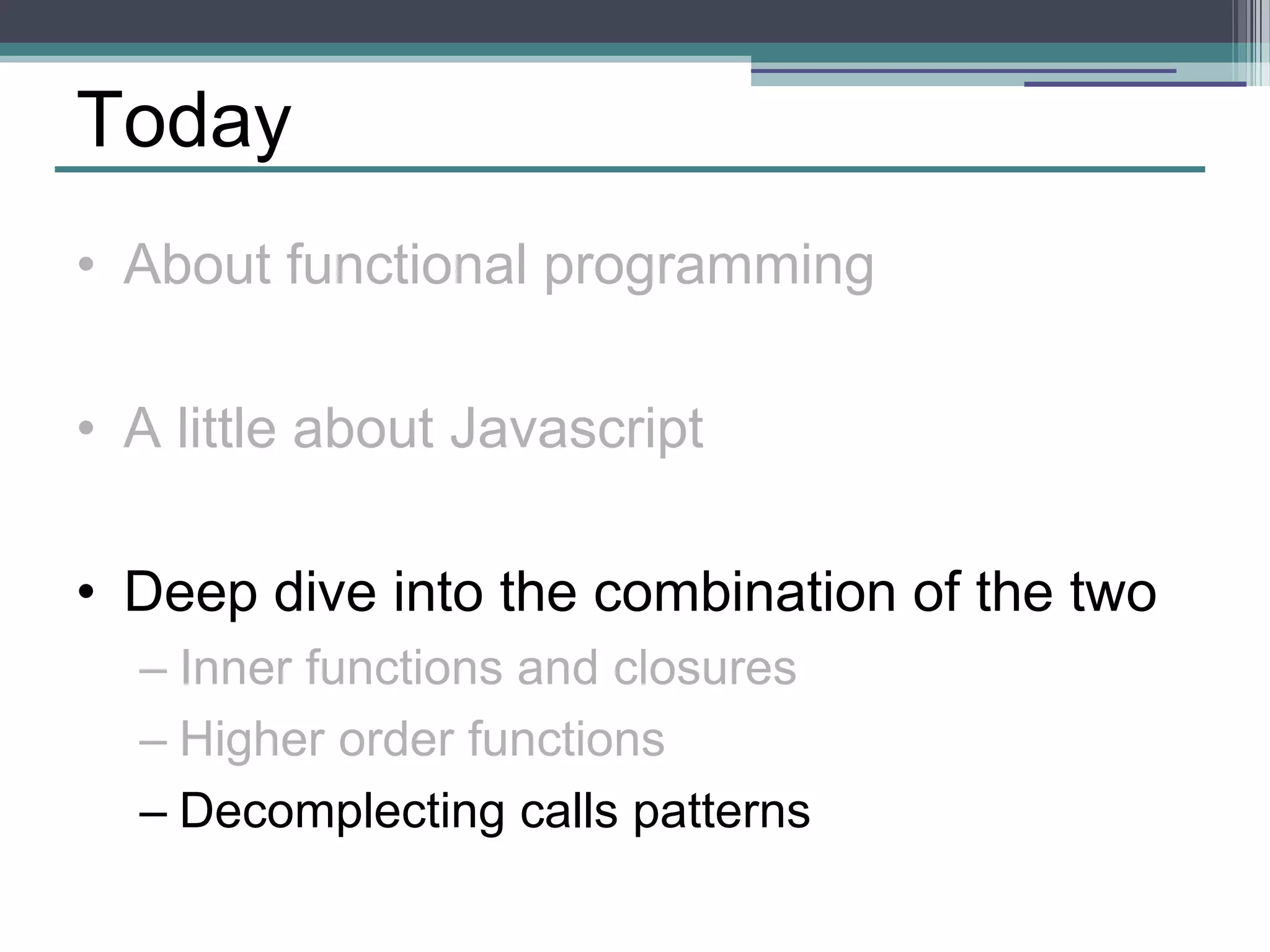 Today

• About functional programming

• A little about Javascript

• Deep dive into the combination of the two
– Inner functions and closures
– Higher order functions
– Decomplecting calls patterns